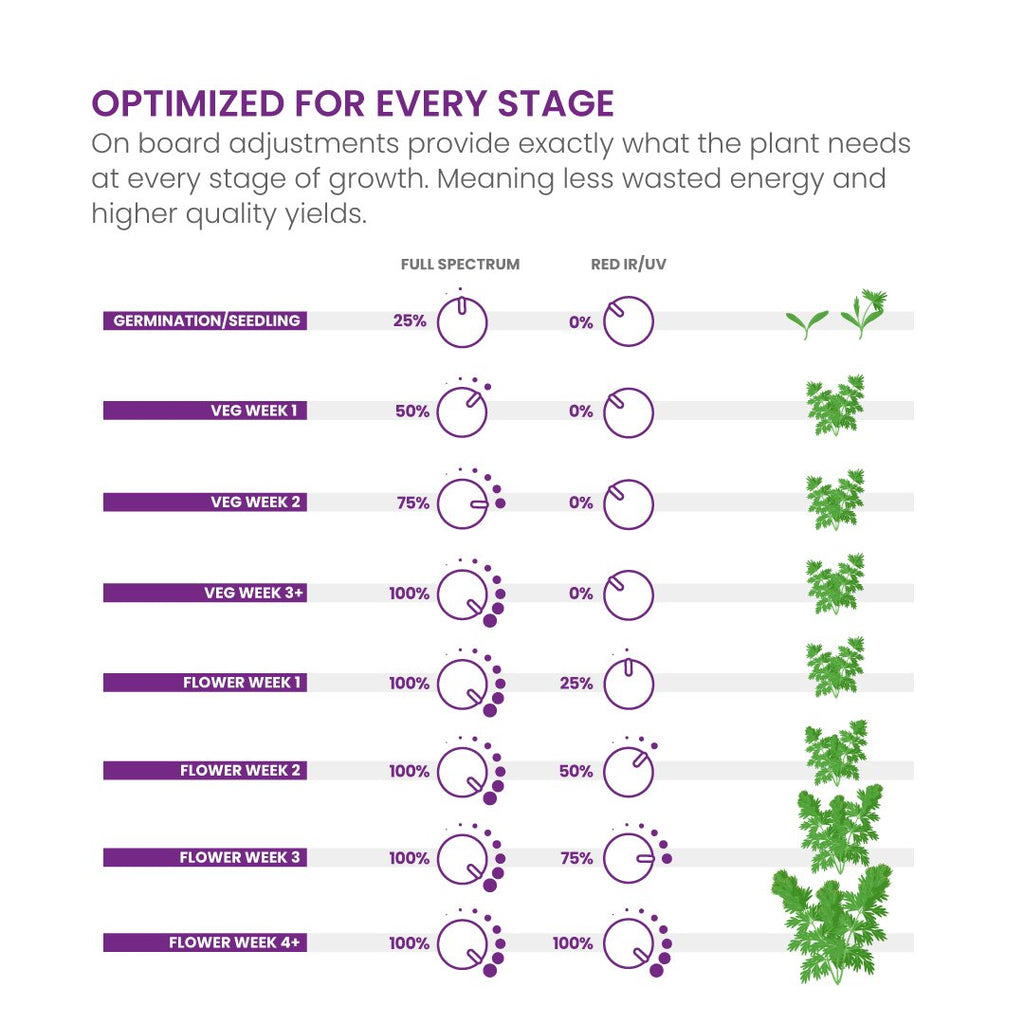 OPTIMIZED FOR EVERY STAGE

On board adjustments provide exactly what the plant needs at every stage of growth. Meaning less wasted energy and higher quality yields.

| | FULL SPECTRUM | RED IR/UV |
|---|---|---|
| GERMINATION/SEEDLING | 25% | 0% |
| VEG WEEK 1 | 50% | 0% |
| VEG WEEK 2 | 75% | 0% |
| VEG WEEK 3+ | 100% | 0% |
| FLOWER WEEK 1 | 100% | 25% |
| FLOWER WEEK 2 | 100% | 50% |
| FLOWER WEEK 3 | 100% | 75% |
| FLOWER WEEK 4+ | 100% | 100% |